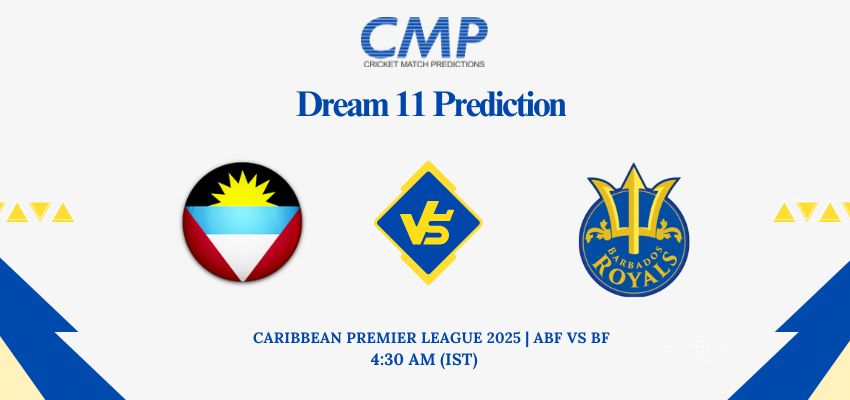 CMP
CRICKET MATCH PREDICTIONS

Dream 11 Prediction

VS

BARBADOS ROYALS

CARIBBEAN PREMIER LEAGUE 2025 | ABF VS BF
4:30 AM (IST)